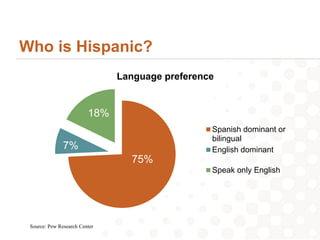 Who is Hispanic?

Language preference

18%

7%

75%

Spanish dominant or bilingual

English dominant

Speak only English

Source: Pew Research Center